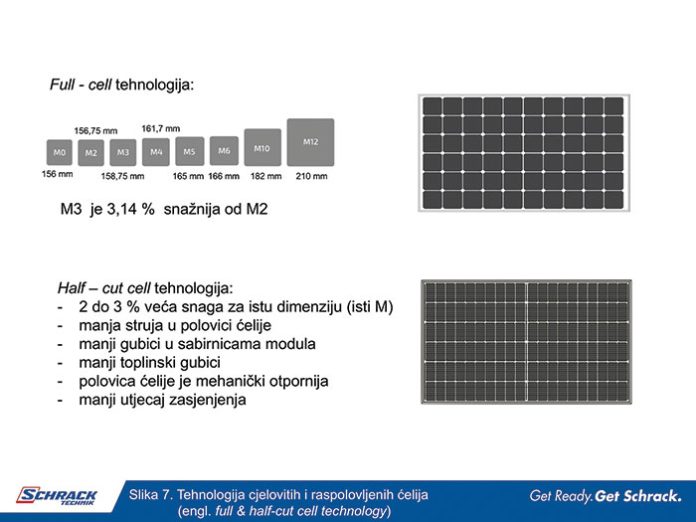 Full - cell tehnologija:

156,75 mm
161,7 mm

M0
M2
M3
M4
M5
M6
M10
M12

156 mm
158,75 mm
165 mm
166 mm
182 mm
210 mm

M3 je 3,14 % snažnija od M2

Half – cut cell tehnologija:
- 2 do 3 % veća snaga za istu dimenziju (isti M)
- manja struja u polovici ćelije
- manji gubici u sabirnicama modula
- manji toplinski gubici
- polovica ćelije je mehanički otpornija
- manji utjecaj zasjenjenja

SCHRACK TECHNIK

Slika 7. Tehnologija cjelovitih i raspolovljenih ćelija (engl. full & half-cut cell technology)

Get Ready. Get Schrack.